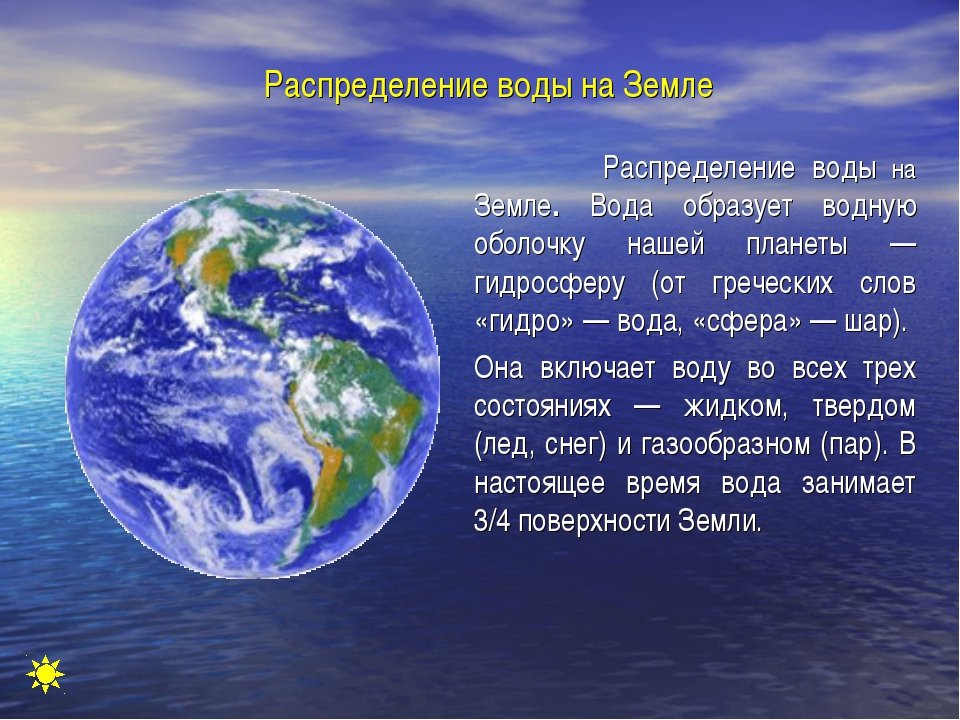 Распределение воды на Земле

Распределение воды на Земле. Вода образует водную оболочку нашей планеты — гидросферу (от греческих слов «гидро» — вода, «сфера» — шар).

Она включает воду во всех трех состояниях — жидком, твердом (лед, снег) и газообразном (пар). В настоящее время вода занимает 3/4 поверхности Земли.